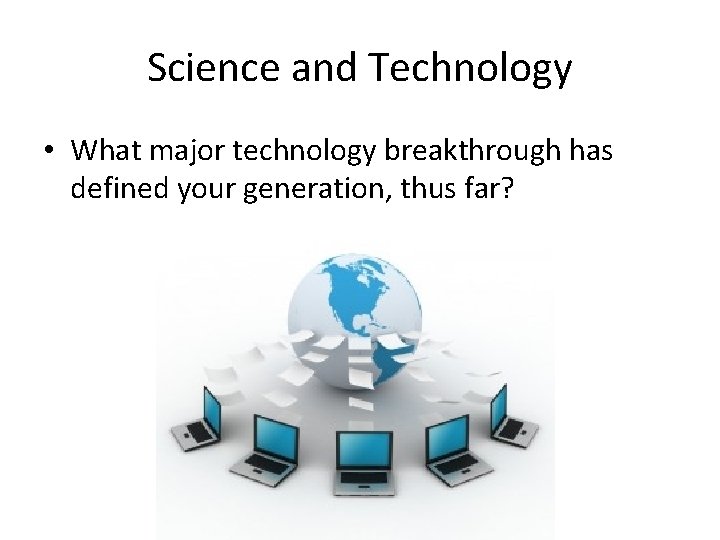 Science and Technology

• What major technology breakthrough has defined your generation, thus far?